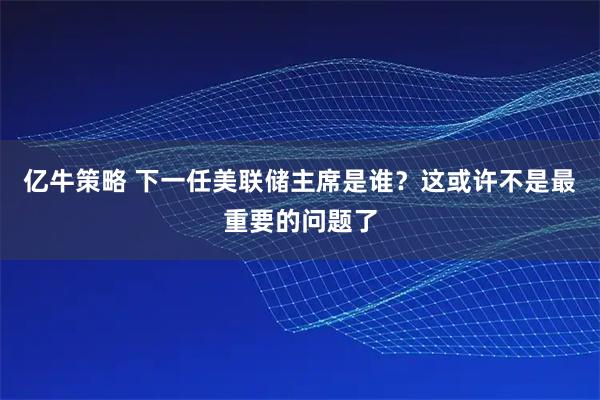 亿牛策略 下一任美联储主席是谁？这或许不是最重要的问题了